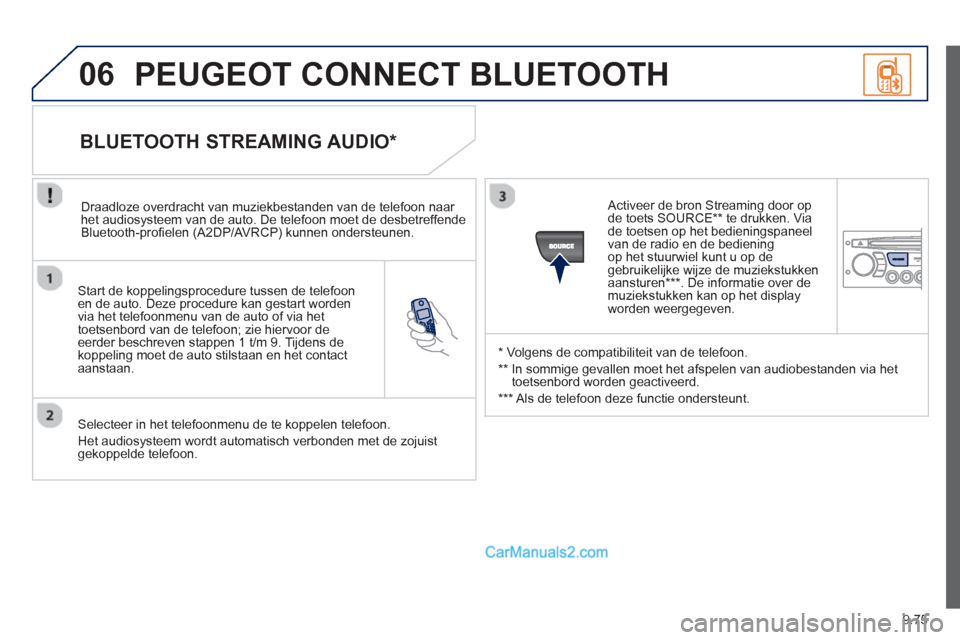 06 PEUGEOT CONNECT BLUETOOTH

BLUETOOTH STREAMING AUDIO*

Draadloze overdracht van muziekbestanden van de telefoon naar het audiosysteem van de auto. De telefoon moet de desbetreffende Bluetooth-profielen (A2DP/AVRCP) kunnen ondersteunen.

1

Start de koppelingsprocedure tussen de telefoon en de auto. Deze procedure kan gestart worden via het telefoonmenu van de auto of via het toetsenbord van de telefoon; zie hiervoor de eerder beschreven stappen 1 t/m 9. Tijdens de koppeling moet de auto stilstaan en het contact aanstaan.

2

Selecteer in het telefoonmenu de te koppelen telefoon.

Het audiosysteem wordt automatisch verbonden met de zojuist gekoppelde telefoon.

3

SOURCE

Activeer de bron Streaming door op de toets SOURCE** te drukken. Via de toetsen op het bedieningspaneel van de radio en de bediening op het stuurwiel kunt u op de gebruikelijke wijze de muziekstukken aansturen***. De informatie over de muziekstukken kan op het display worden weergegeven.

* Volgens de compatibiliteit van de telefoon.

** In sommige gevallen moet het afspelen van audiobestanden via het toetsenbord worden geactiveerd.

*** Als de telefoon deze functie ondersteunt.

CarManuals2.com

9.75

carmanualsonline.info